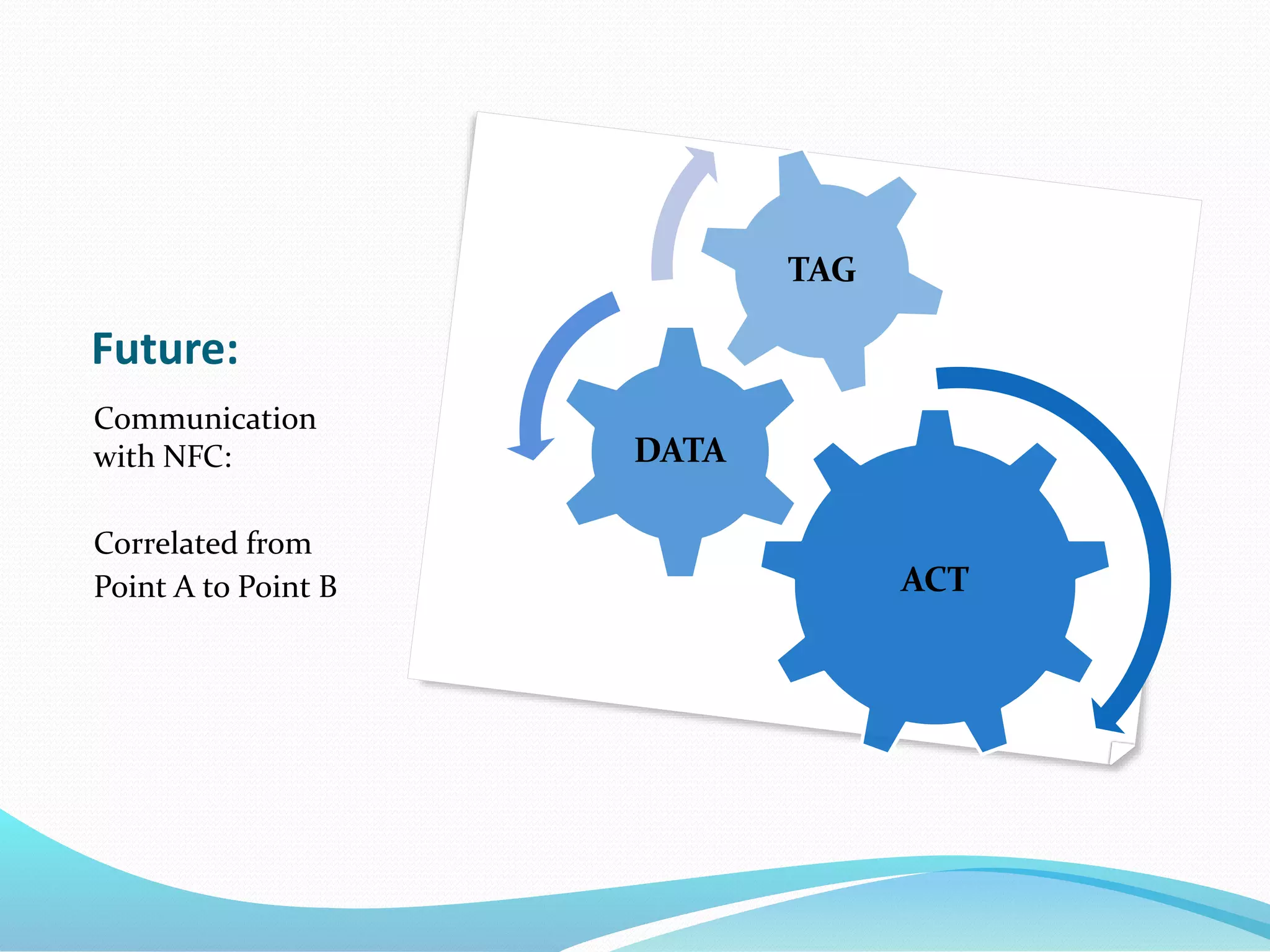 Future:

Communication with NFC:

Correlated from Point A to Point B

TAG

DATA

ACT